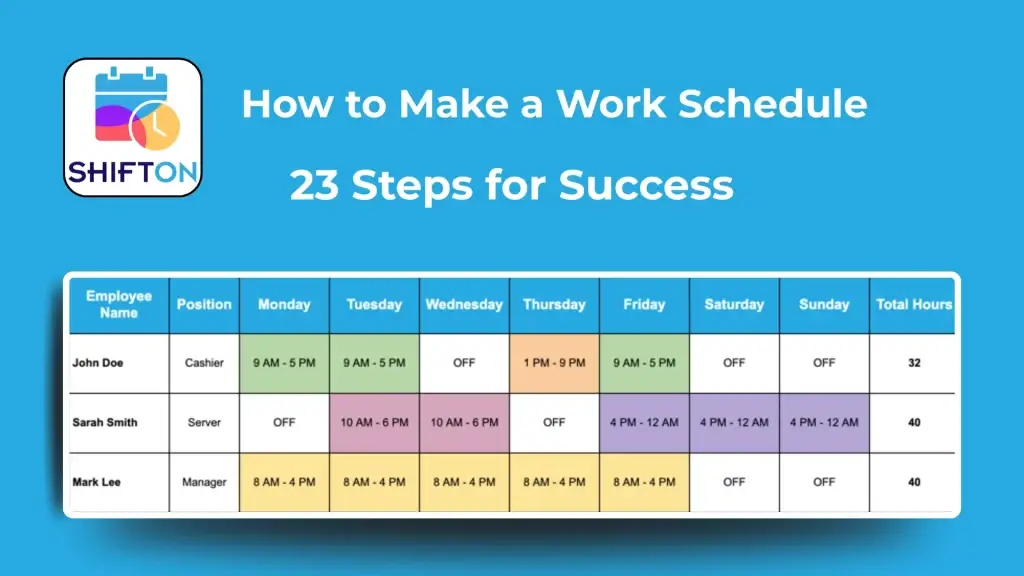 SHIFTON

How to Make a Work Schedule

23 Steps for Success

| Employee Name | Position | Monday | Tuesday | Wednesday | Thursday | Friday | Saturday | Sunday | Total Hours |
|---|---|---|---|---|---|---|---|---|---|
| John Doe | Cashier | 9 AM - 5 PM | 9 AM - 5 PM | OFF | 1 PM - 9 PM | 9 AM - 5 PM | OFF | OFF | 32 |
| Sarah Smith | Server | OFF | 10 AM - 6 PM | 10 AM - 6 PM | OFF | 4 PM - 12 AM | 4 PM - 12 AM | 4 PM - 12 AM | 40 |
| Mark Lee | Manager | 8 AM - 4 PM | 8 AM - 4 PM | 8 AM - 4 PM | 8 AM - 4 PM | 8 AM - 4 PM | OFF | OFF | 40 |